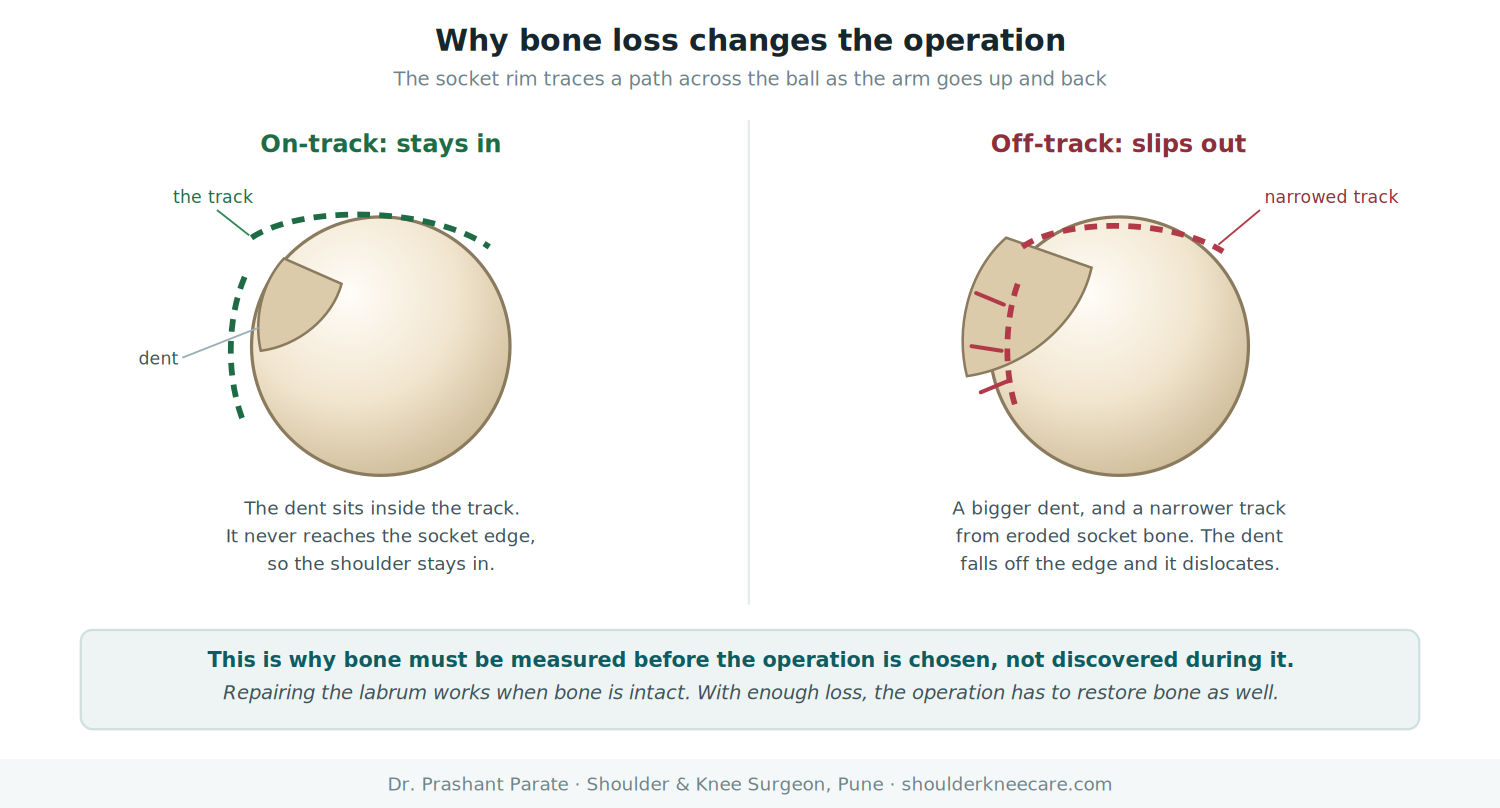 Why bone loss changes the operation

The socket rim traces a path across the ball as the arm goes up and back

On-track: stays in

the track

dent

The dent sits inside the track. It never reaches the socket edge, so the shoulder stays in.

Off-track: slips out

narrowed track

A bigger dent, and a narrower track from eroded socket bone. The dent falls off the edge and it dislocates.

This is why bone must be measured before the operation is chosen, not discovered during it.

Repairing the labrum works when bone is intact. With enough loss, the operation has to restore bone as well.

Dr. Prashant Parate · Shoulder & Knee Surgeon, Pune · shoulderkneecare.com